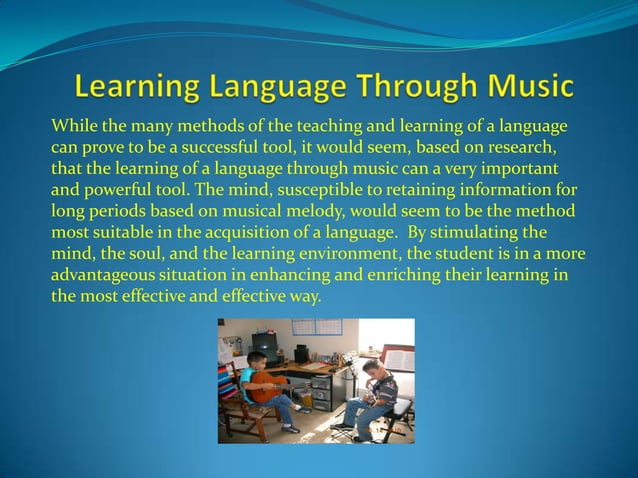 Learning Language Through Music

While the many methods of the teaching and learning of a language can prove to be a successful tool, it would seem, based on research, that the learning of a language through music can a very important and powerful tool. The mind, susceptible to retaining information for long periods based on musical melody, would seem to be the method most suitable in the acquisition of a language. By stimulating the mind, the soul, and the learning environment, the student is in a more advantageous situation in enhancing and enriching their learning in the most effective and effective way.